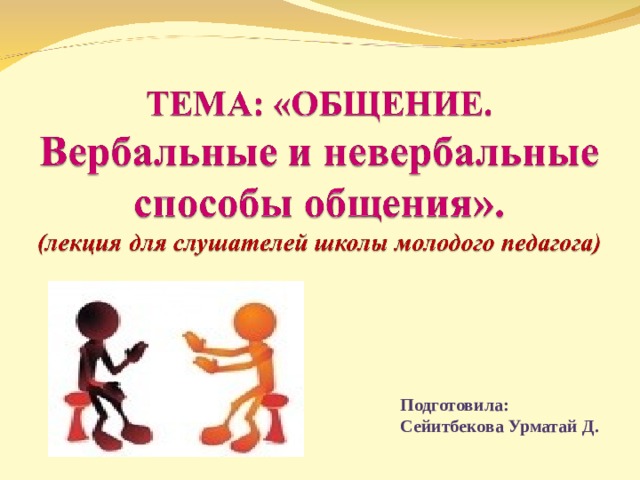 ТЕМА: «ОБЩЕНИЕ.
Вербальные и невербальные способы общения».
(лекция для слушателей школы молодого педагога)

Подготовила:
Сейитбекова Урматай Д.